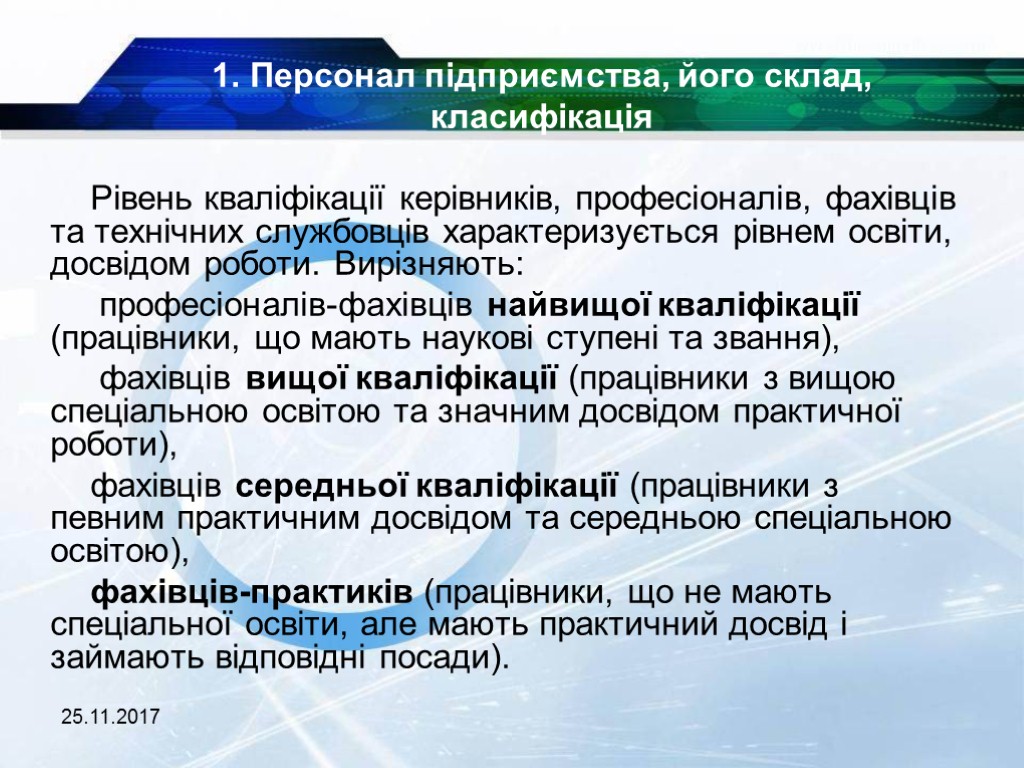 1. Персонал підприємства, його склад, класифікація

Рівень кваліфікації керівників, професіоналів, фахівців та технічних службовців характеризується рівнем освіти, досвідом роботи. Вирізняють:

професіоналів-фахівців найвищої кваліфікації (працівники, що мають наукові ступені та звання),

фахівців вищої кваліфікації (працівники з вищою спеціальною освітою та значним досвідом практичної роботи),

фахівців середньої кваліфікації (працівники з певним практичним досвідом та середньою спеціальною освітою),

фахівців-практиків (працівники, що не мають спеціальної освіти, але мають практичний досвід і займають відповідні посади).

25.11.2017